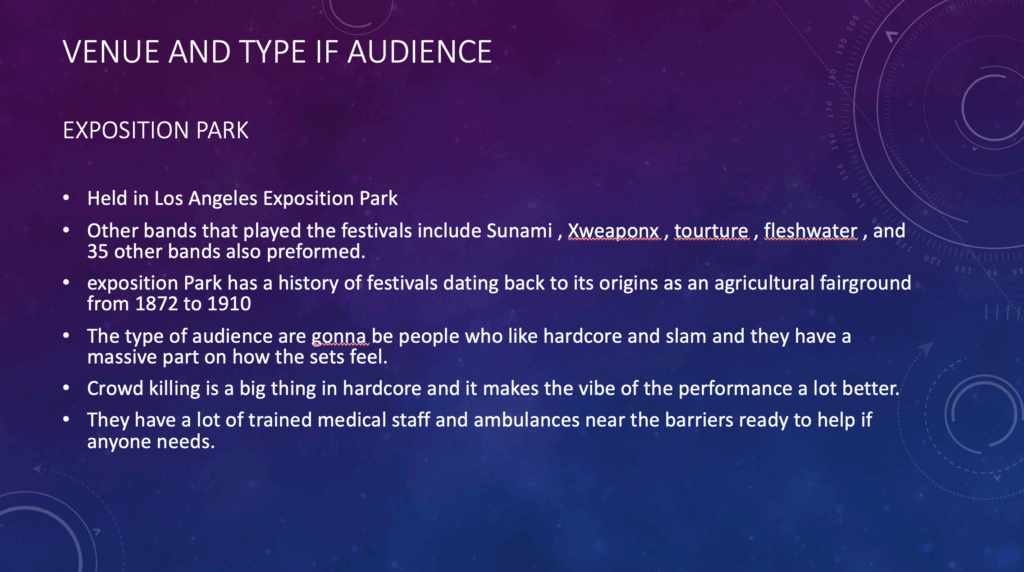 VENUE AND TYPE IF AUDIENCE

EXPOSITION PARK

• Held in Los Angeles Exposition Park
• Other bands that played the festivals include Sunami , Xweaponx , tourture , fleshwater , and 35 other bands also preformed.
• exposition Park has a history of festivals dating back to its origins as an agricultural fairground from 1872 to 1910
• The type of audience are gonna be people who like hardcore and slam and they have a massive part on how the sets feel.
• Crowd killing is a big thing in hardcore and it makes the vibe of the performance a lot better.
• They have a lot of trained medical staff and ambulances near the barriers ready to help if anyone needs.